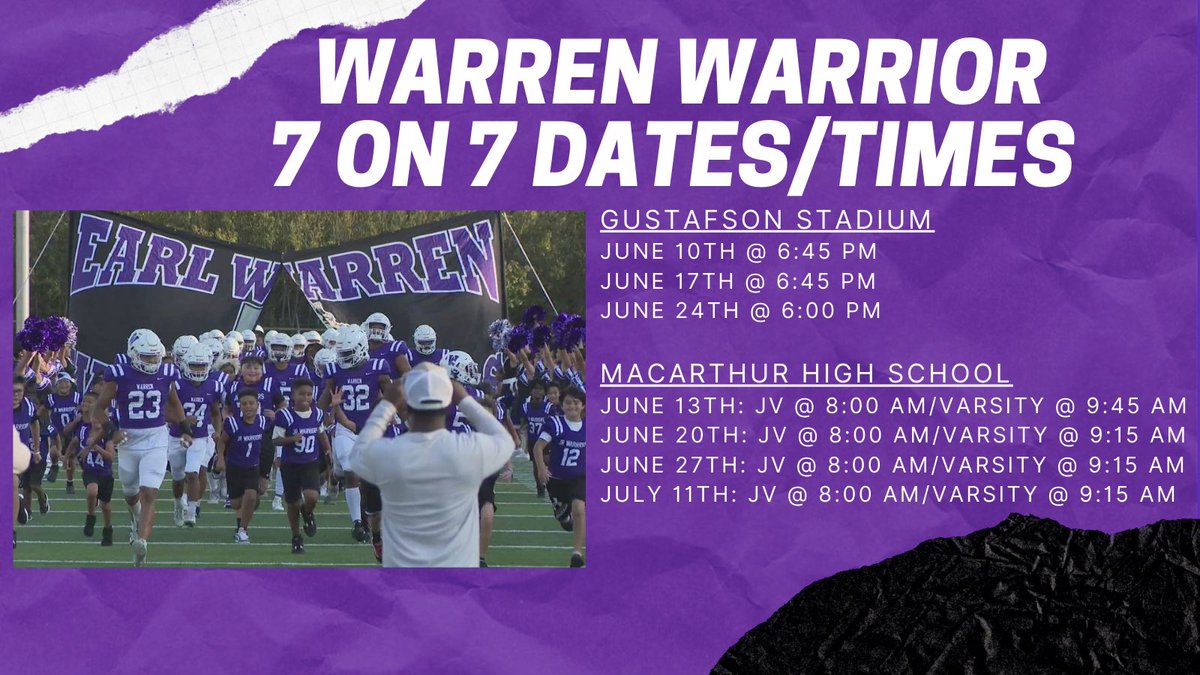 WARREN WARRIOR
7 ON 7 DATES/TIMES

EARL WARREN

WARREN 23
24
32
1
30
12

GUSTAFSON STADIUM
JUNE 10TH @ 6:45 PM
JUNE 17TH @ 6:45 PM
JUNE 24TH @ 6:00 PM

MACARTHUR HIGH SCHOOL
JUNE 13TH: JV @ 8:00 AM/VARSITY @ 9:45 AM
JUNE 20TH: JV @ 8:00 AM/VARSITY @ 9:15 AM
JUNE 27TH: JV @ 8:00 AM/VARSITY @ 9:15 AM
JULY 11TH: JV @ 8:00 AM/VARSITY @ 9:15 AM